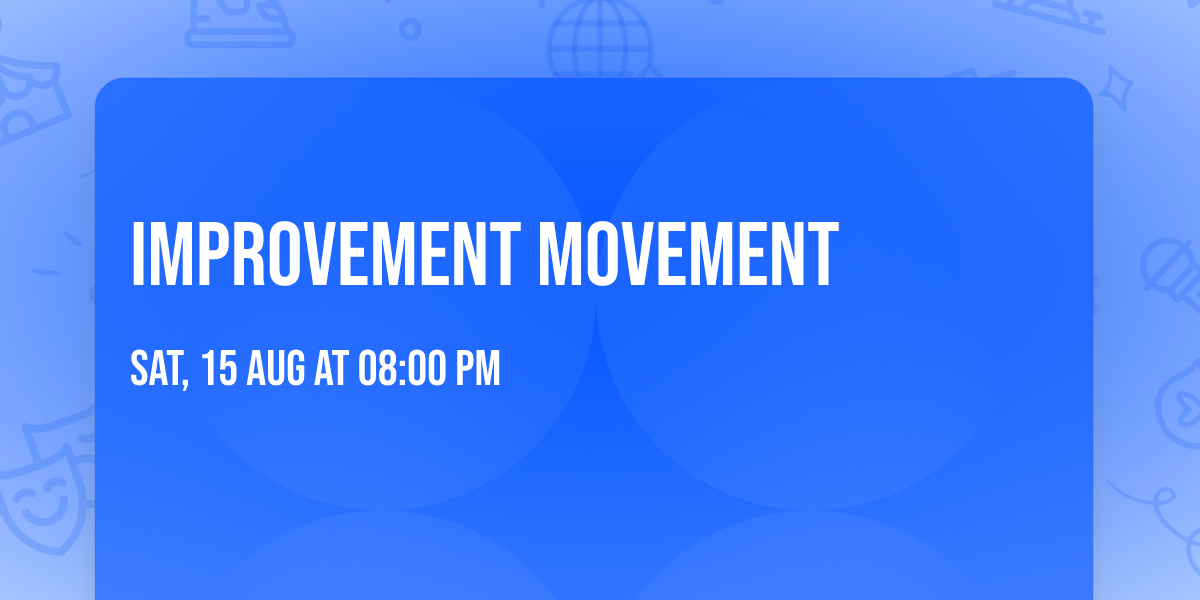 IMPROVEMENT MOVEMENT

SAT, 15 AUG AT 08:00 PM